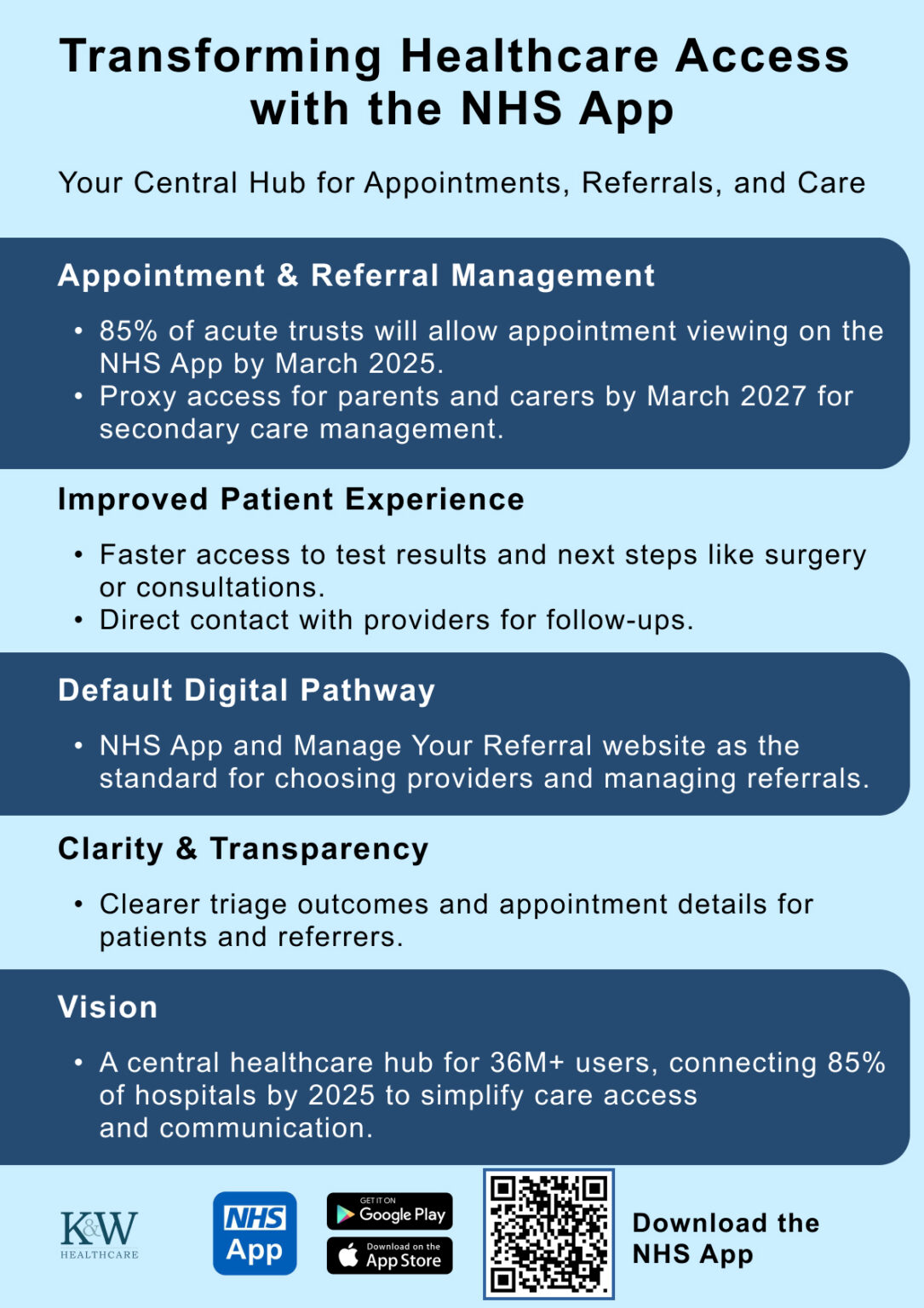 Transforming Healthcare Access with the NHS App

Your Central Hub for Appointments, Referrals, and Care

Appointment & Referral Management

• 85% of acute trusts will allow appointment viewing on the NHS App by March 2025.
• Proxy access for parents and carers by March 2027 for secondary care management.

Improved Patient Experience

• Faster access to test results and next steps like surgery or consultations.
• Direct contact with providers for follow-ups.

Default Digital Pathway

• NHS App and Manage Your Referral website as the standard for choosing providers and managing referrals.

Clarity & Transparency

• Clearer triage outcomes and appointment details for patients and referrers.

Vision

• A central healthcare hub for 36M+ users, connecting 85% of hospitals by 2025 to simplify care access and communication.

K&W HEALTHCARE

NHS App

GET IT ON Google Play

Download on the App Store

Download the NHS App